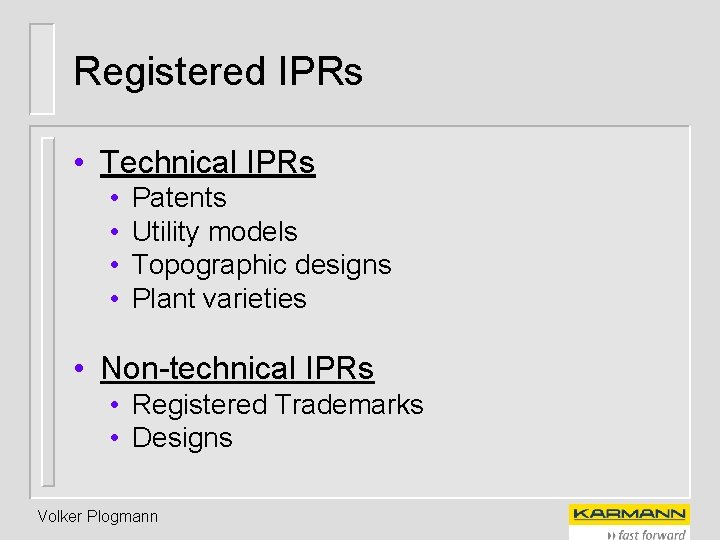 Registered IPRs

• Technical IPRs
  • Patents
  • Utility models
  • Topographic designs
  • Plant varieties

• Non-technical IPRs
  • Registered Trademarks
  • Designs

Volker Plogmann

KARMANN
fast forward